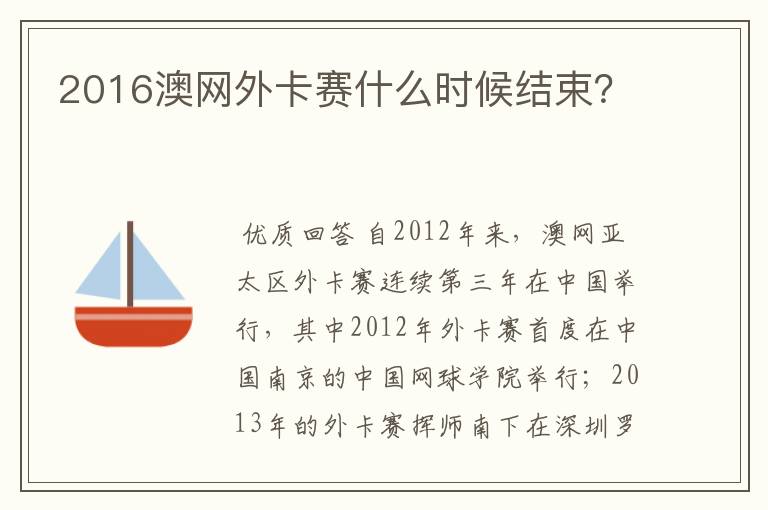 2016澳网外卡赛什么时候结束?

优质回答 自2012年来，澳网亚太区外卡赛连续第三年在中国举行，其中2012年外卡赛首度在中国南京的中国网球学院举行；2013年的外卡赛挥师南下在深圳罗